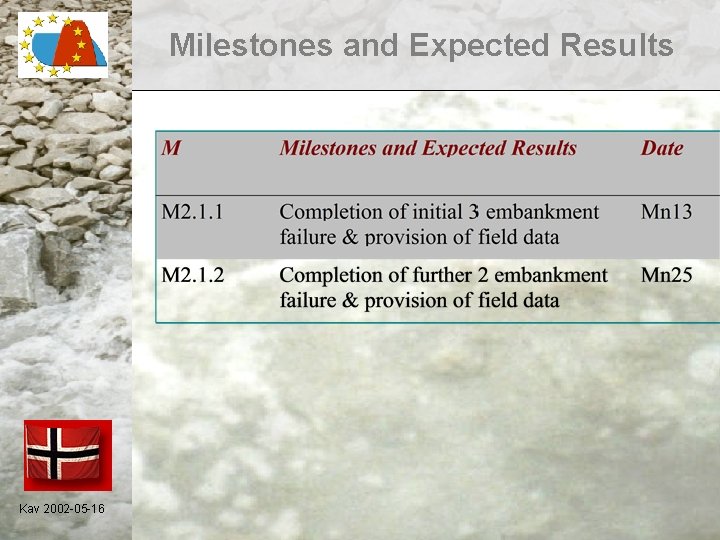 Milestones and Expected Results

| M | Milestones and Expected Results | Date |
|---|---|---|
| M2.1.1 | Completion of initial 3 embankment failure & provision of field data | Mn13 |
| M2.1.2 | Completion of further 2 embankment failure & provision of field data | Mn25 |

Kav 2002-05-16